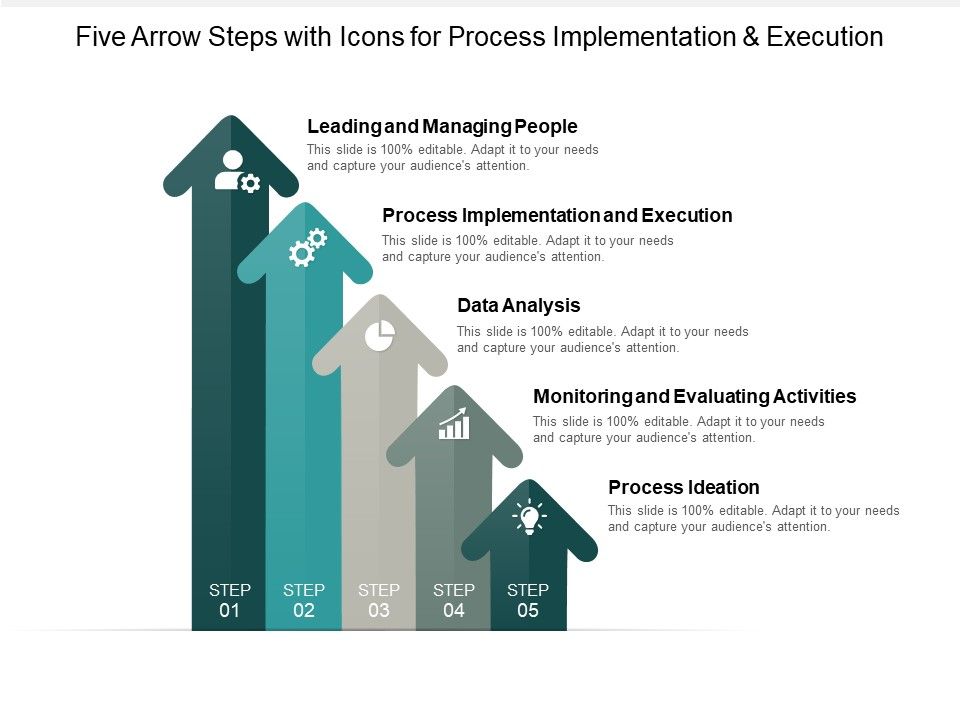 Five Arrow Steps with Icons for Process Implementation & Execution

Leading and Managing People
This slide is 100% editable. Adapt it to your needs and capture your audience's attention.

Process Implementation and Execution
This slide is 100% editable. Adapt it to your needs and capture your audience's attention.

Data Analysis
This slide is 100% editable. Adapt it to your needs and capture your audience's attention.

Monitoring and Evaluating Activities
This slide is 100% editable. Adapt it to your needs and capture your audience's attention.

Process Ideation
This slide is 100% editable. Adapt it to your needs and capture your audience's attention.

STEP 01
STEP 02
STEP 03
STEP 04
STEP 05